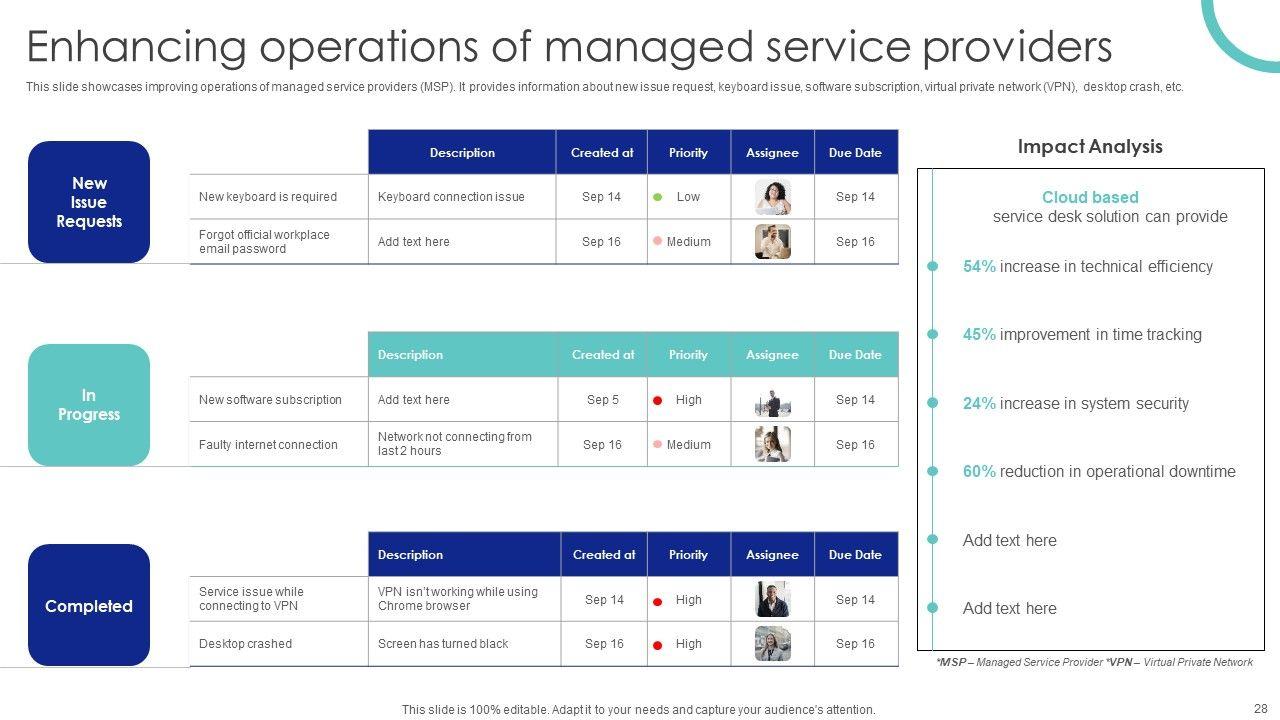 Enhancing operations of managed service providers

This slide showcases improving operations of managed service providers (MSP). It provides information about new issue request, keyboard issue, software subscription, virtual private network (VPN), desktop crash, etc.

New Issue Requests

| | Description | Created at | Priority | Assignee | Due Date |
|---|---|---|---|---|---|
| New keyboard is required | Keyboard connection issue | Sep 14 | Low | | Sep 14 |
| Forgot official workplace email password | Add text here | Sep 16 | Medium | | Sep 16 |

In Progress

| | Description | Created at | Priority | Assignee | Due Date |
|---|---|---|---|---|---|
| New software subscription | Add text here | Sep 5 | High | | Sep 14 |
| Faulty internet connection | Network not connecting from last 2 hours | Sep 16 | Medium | | Sep 16 |

Completed

| | Description | Created at | Priority | Assignee | Due Date |
|---|---|---|---|---|---|
| Service issue while connecting to VPN | VPN isn't working while using Chrome browser | Sep 14 | High | | Sep 14 |
| Desktop crashed | Screen has turned black | Sep 16 | High | | Sep 16 |

Impact Analysis

Cloud based
service desk solution can provide

54% increase in technical efficiency

45% improvement in time tracking

24% increase in system security

60% reduction in operational downtime

Add text here

Add text here

*MSP – Managed Service Provider *VPN – Virtual Private Network

This slide is 100% editable. Adapt it to your needs and capture your audience's attention.

28